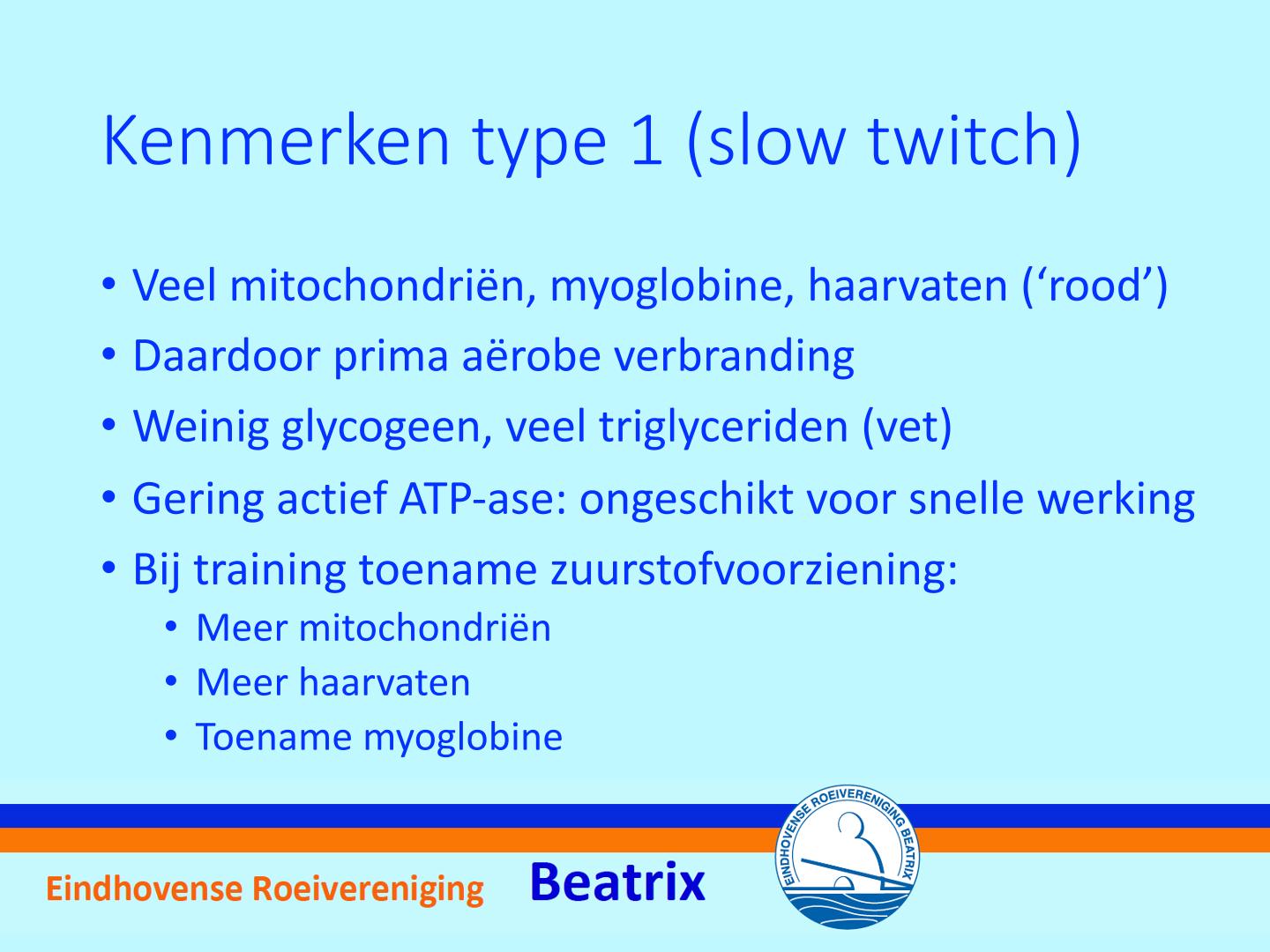 Kenmerken type 1 (slow twitch)

• Veel mitochondriën, myoglobine, haarvaten (‘rood’)
• Daardoor prima aërobe verbranding
• Weinig glycogeen, veel triglyceriden (vet)
• Gering actief ATP-ase: ongeschikt voor snelle werking
• Bij training toename zuurstofvoorziening:
  • Meer mitochondriën
  • Meer haarvaten
  • Toename myoglobine

Eindhovense Roeivereniging Beatrix

EINDHOVENSE ROEIVERENIGING BEATRIX